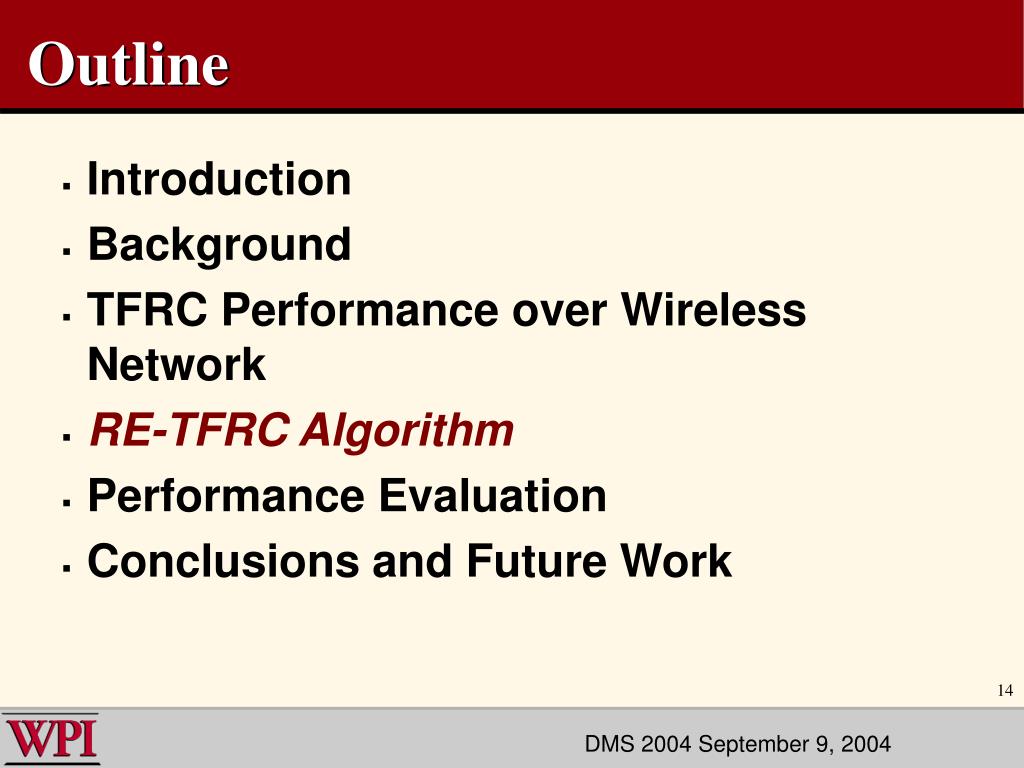 Outline

- Introduction
- Background
- TFRC Performance over Wireless Network
- RE-TFRC Algorithm
- Performance Evaluation
- Conclusions and Future Work

14

WPI

DMS 2004 September 9, 2004